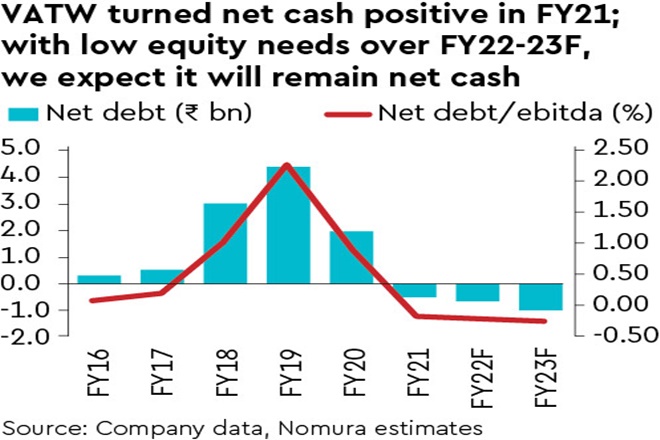 VATW turned net cash positive in FY21; with low equity needs over FY22-23F, we expect it will remain net cash

Net debt (₹ bn)
Net debt/ebitda (%)

5.0
4.0
3.0
2.0
1.0
0.0
-1.0
-2.0

2.50
2.00
1.50
1.00
0.50
0.00
-0.50

FY16
FY17
FY18
FY19
FY20
FY21
FY22F
FY23F

Source: Company data, Nomura estimates